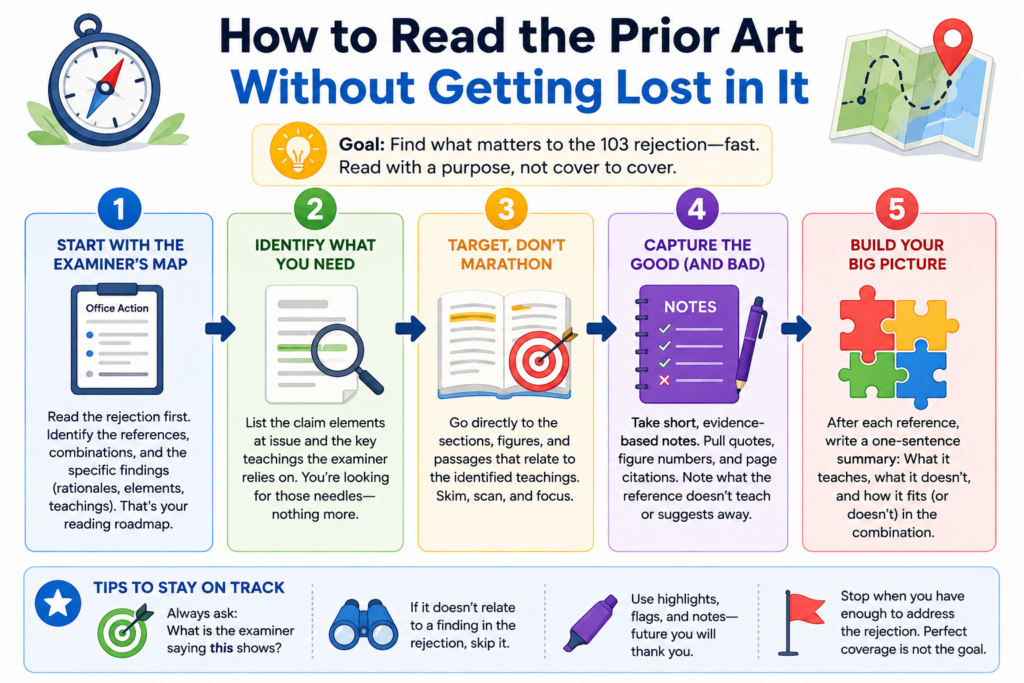 How to Read the Prior Art
Without Getting Lost in It

Goal: Find what matters to the 103 rejection—fast. Read with a purpose, not cover to cover.

1
START WITH THE EXAMINER'S MAP

Office Action

Read the rejection first. Identify the references, combinations, and the specific findings (rationales, elements, teachings). That's your reading roadmap.

2
IDENTIFY WHAT YOU NEED

List the claim elements at issue and the key teachings the examiner relies on. You're looking for those needles—nothing more.

3
TARGET, DON'T MARATHON

Go directly to the sections, figures, and passages that relate to the identified teachings. Skim, scan, and focus.

4
CAPTURE THE GOOD (AND BAD)

NOTES

Take short, evidence-based notes. Pull quotes, figure numbers, and page citations. Note what the reference doesn't teach or suggests away.

5
BUILD YOUR BIG PICTURE

After each reference, write a one-sentence summary: What it teaches, what it doesn't, and how it fits (or doesn't) in the combination.

TIPS TO STAY ON TRACK

Always ask: What is the examiner saying this shows?

If it doesn't relate to a finding in the rejection, skip it.

Use highlights, flags, and notes—future you will thank you.

Stop when you have enough to address the rejection. Perfect coverage is not the goal.